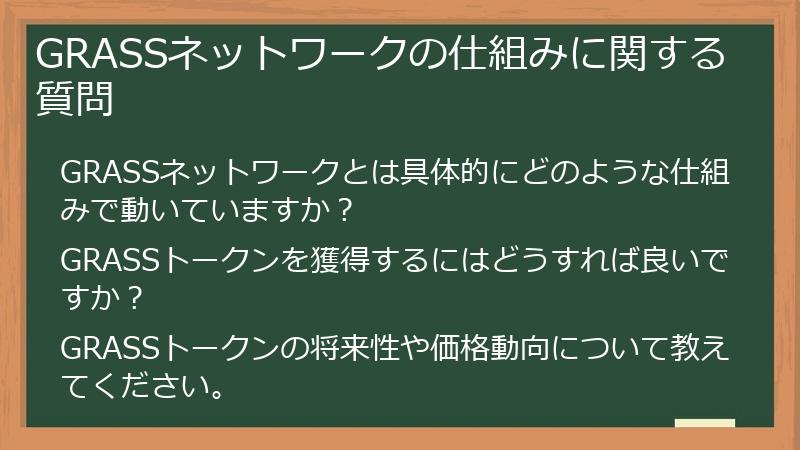 GRASSネットワークの仕組みに関する質問

GRASSネットワークとは具体的にどのような仕組みで動いていますか？

GRASSトークンを獲得するにはどうすれば良いですか？

GRASSトークンの将来性や価格動向について教えてください。